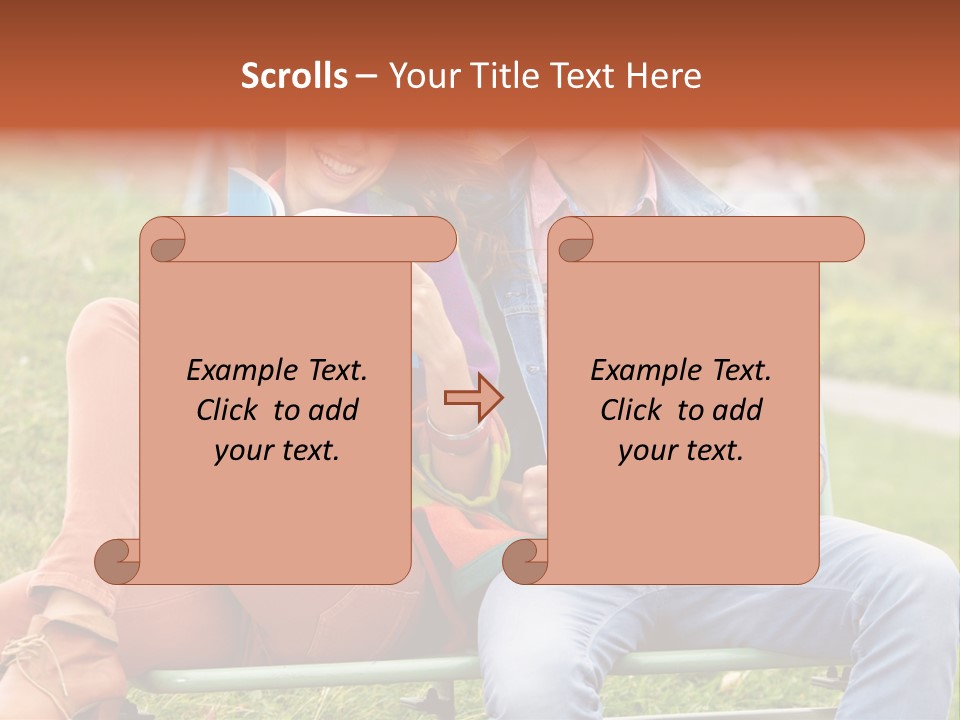 Scrolls – Your Title Text Here

Example Text. Click to add your text.

Example Text. Click to add your text.